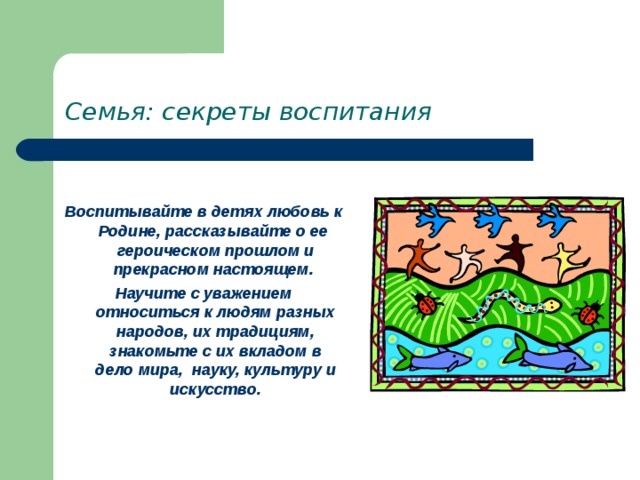 Семья: секреты воспитания

Воспитывайте в детях любовь к Родине, рассказывайте о ее героическом прошлом и прекрасном настоящем.

Научите с уважением относиться к людям разных народов, их традициям, знакомьте с их вкладом в дело мира, науку, культуру и искусство.